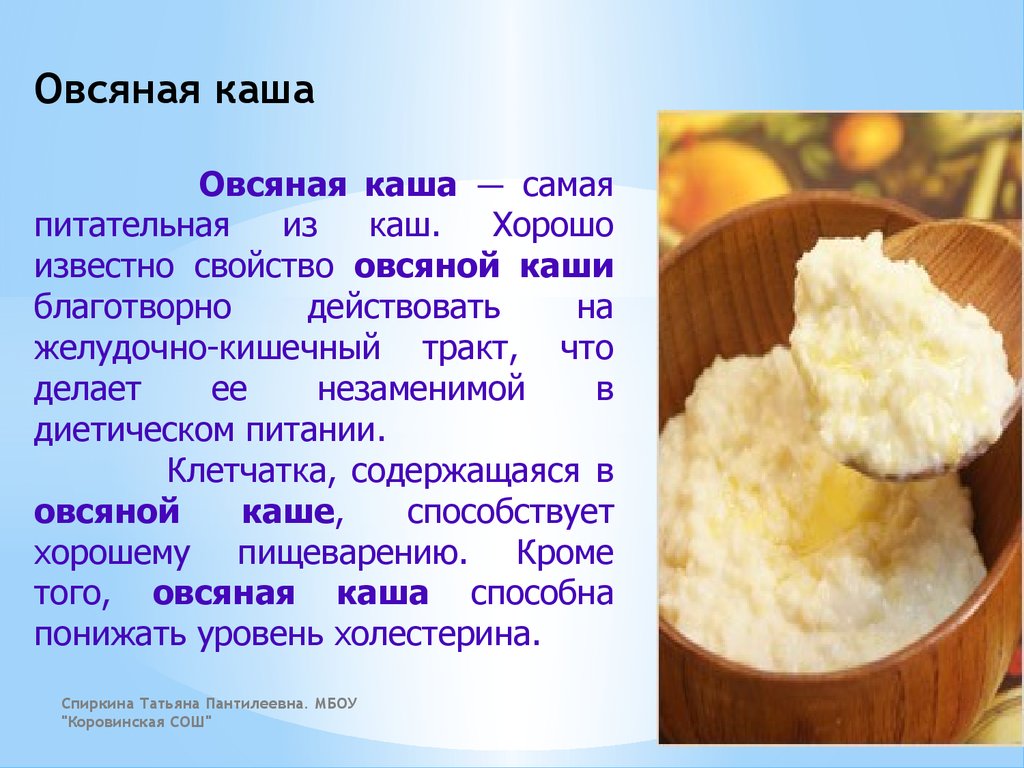 Овсяная каша

Овсяная каша — самая питательная из каш. Хорошо известно свойство овсяной каши благотворно действовать на желудочно-кишечный тракт, что делает ее незаменимой в диетическом питании.

Клетчатка, содержащаяся в овсяной каше, способствует хорошему пищеварению. Кроме того, овсяная каша способна понижать уровень холестерина.

Спиркина Татьяна Пантилеевна. МБОУ "Коровинская СОШ"